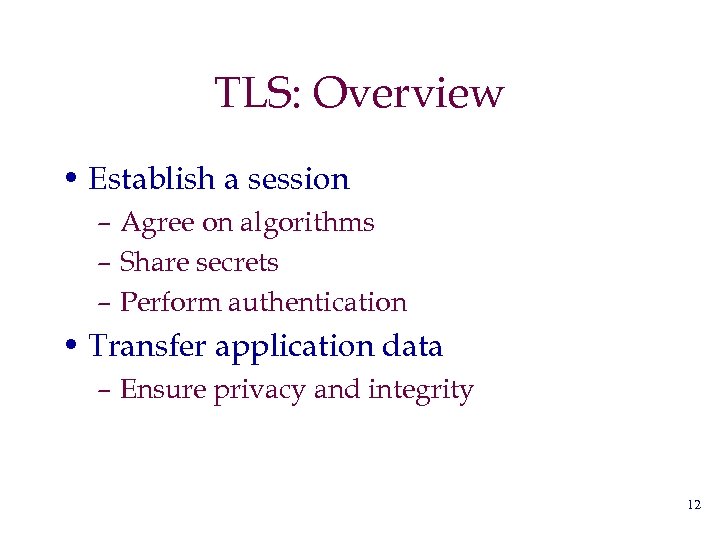 TLS: Overview

• Establish a session
– Agree on algorithms
– Share secrets
– Perform authentication

• Transfer application data
– Ensure privacy and integrity

12